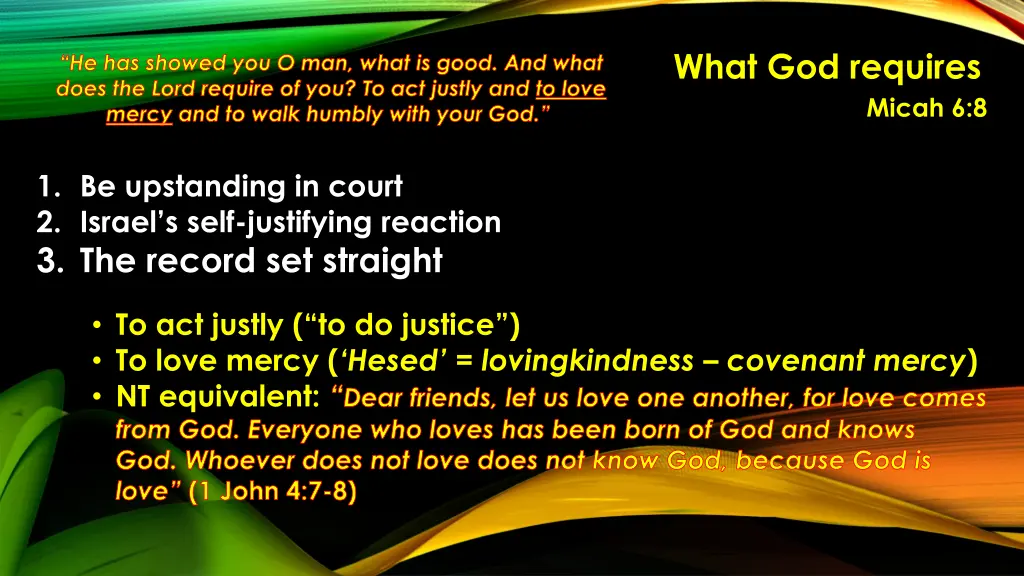 "He has showed you O man, what is good. And what does the Lord require of you? To act justly and to love mercy and to walk humbly with your God."

What God requires

Micah 6:8

1. Be upstanding in court
2. Israel's self-justifying reaction
3. The record set straight

• To act justly ("to do justice")
• To love mercy ('Hesed' = lovingkindness – covenant mercy)
• NT equivalent: "Dear friends, let us love one another, for love comes from God. Everyone who loves has been born of God and knows God. Whoever does not love does not know God, because God is love" (1 John 4:7-8)